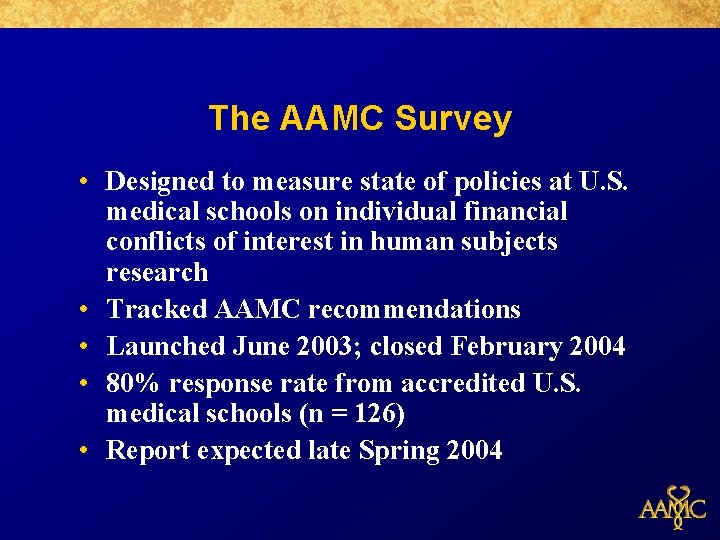 The AAMC Survey

• Designed to measure state of policies at U.S. medical schools on individual financial conflicts of interest in human subjects research
• Tracked AAMC recommendations
• Launched June 2003; closed February 2004
• 80% response rate from accredited U.S. medical schools (n = 126)
• Report expected late Spring 2004

AAMC